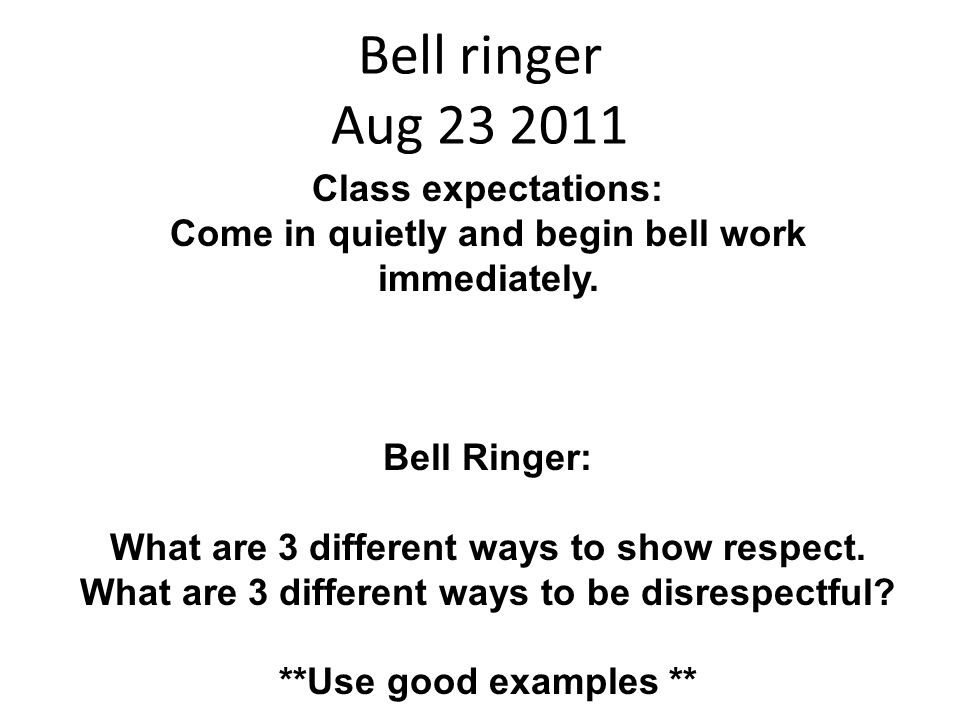 Bell ringer
Aug 23 2011

Class expectations:
Come in quietly and begin bell work immediately.

Bell Ringer:

What are 3 different ways to show respect.
What are 3 different ways to be disrespectful?

**Use good examples **